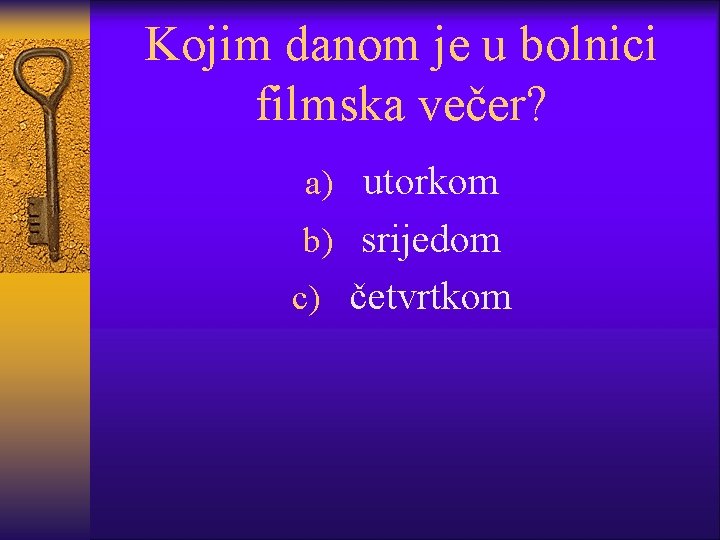 Kojim danom je u bolnici filmska večer?

a) utorkom
b) srijedom
c) četvrtkom